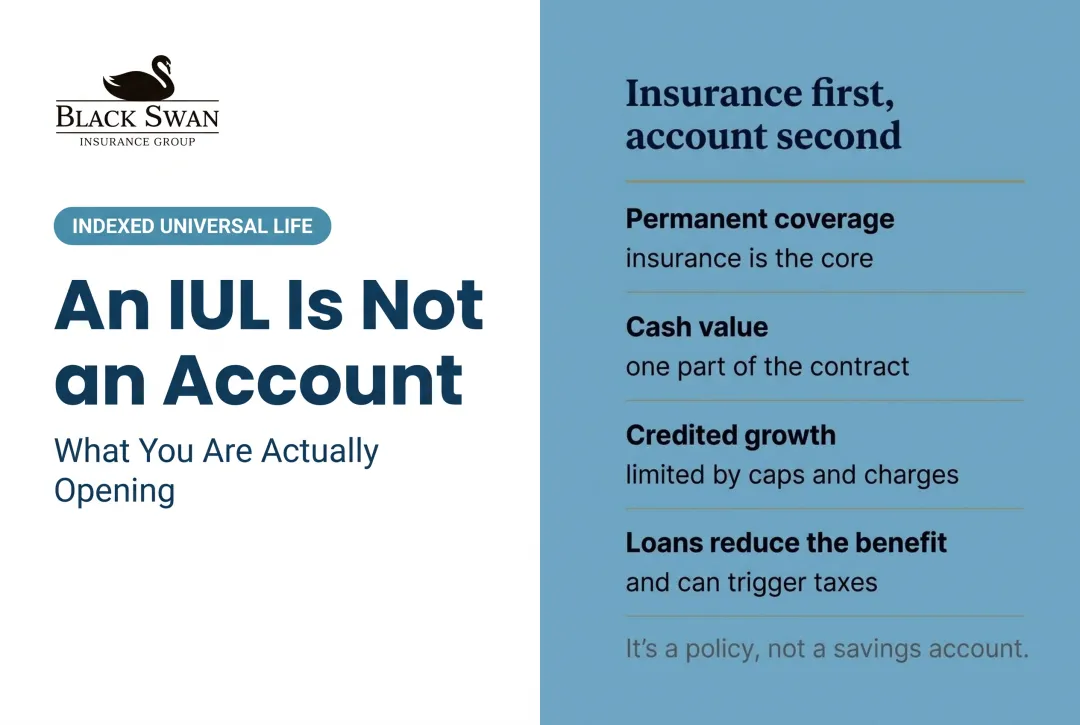 BLACK SWAN
INSURANCE GROUP

INDEXED UNIVERSAL LIFE

An IUL Is Not an Account

What You Are Actually Opening

Insurance first, account second

Permanent coverage
insurance is the core

Cash value
one part of the contract

Credited growth
limited by caps and charges

Loans reduce the benefit
and can trigger taxes

It's a policy, not a savings account.